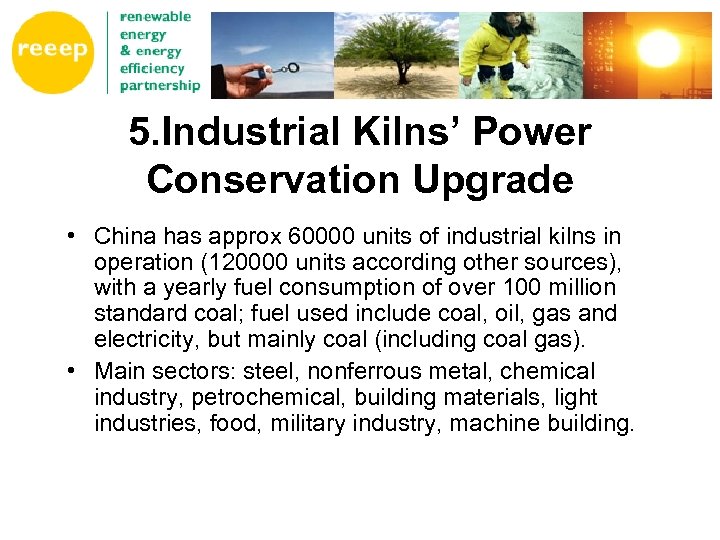 reeep

renewable energy & energy efficiency partnership

5.Industrial Kilns' Power Conservation Upgrade

• China has approx 60000 units of industrial kilns in operation (120000 units according other sources), with a yearly fuel consumption of over 100 million standard coal; fuel used include coal, oil, gas and electricity, but mainly coal (including coal gas).

• Main sectors: steel, nonferrous metal, chemical industry, petrochemical, building materials, light industries, food, military industry, machine building.